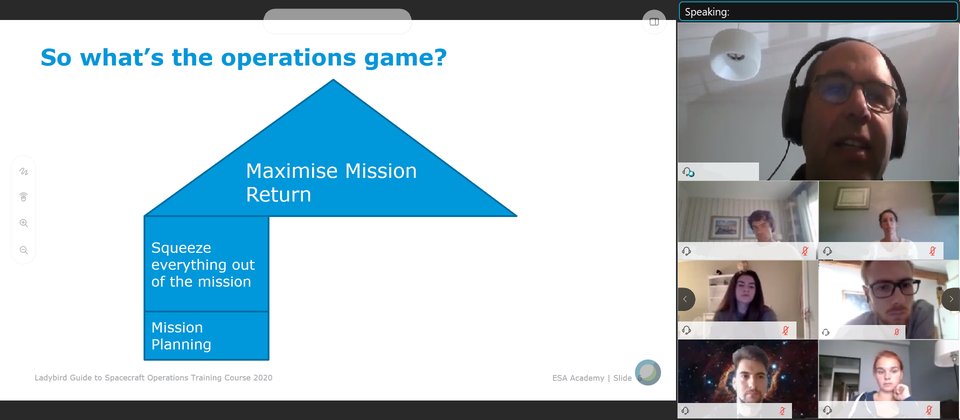 So what's the operations game?

Maximise Mission Return

Squeeze everything out of the mission

Mission Planning

Ladybird Guide to Spacecraft Operations Training Course 2020

ESA Academy | Slide

Speaking: